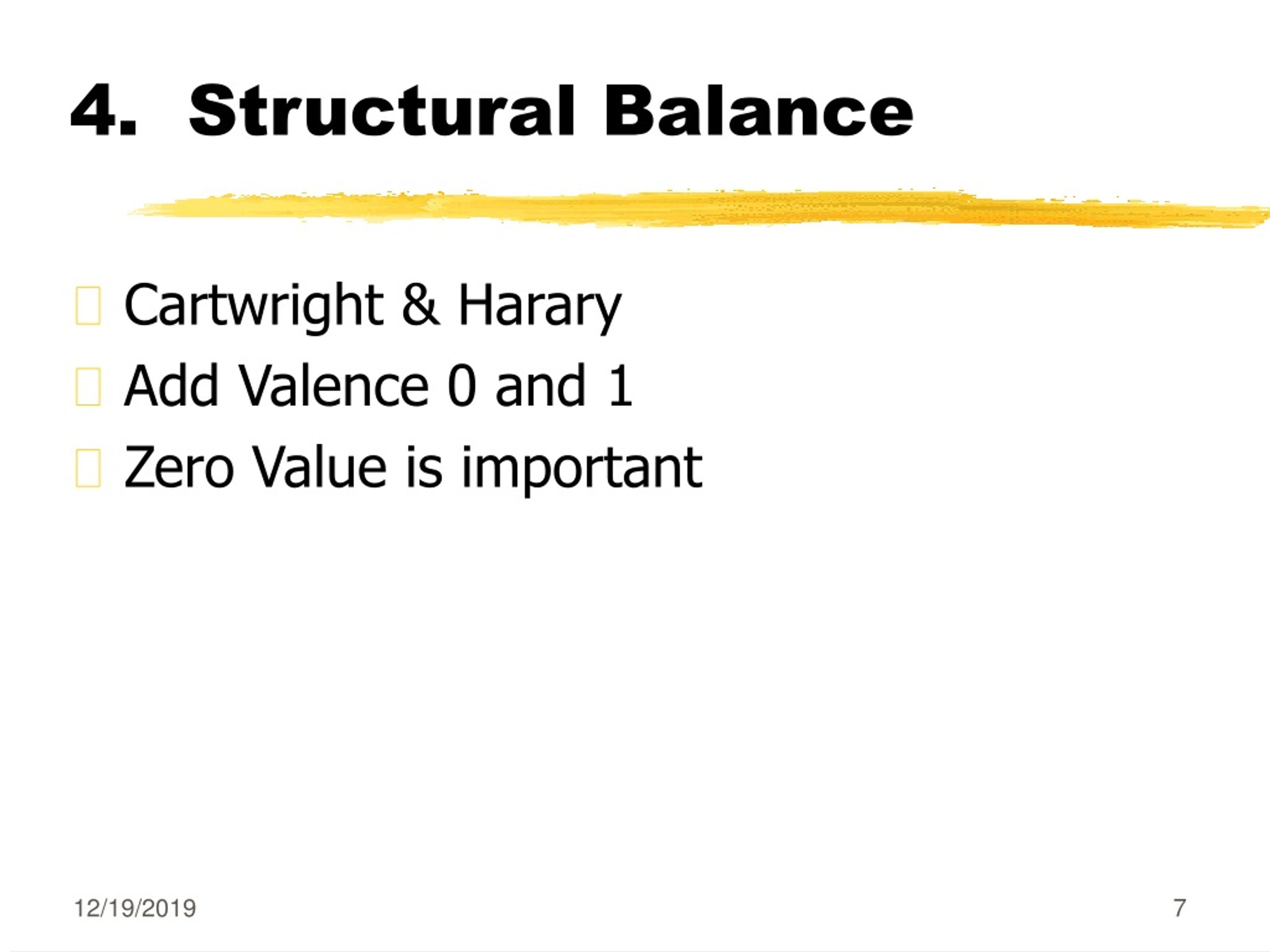 4. Structural Balance

Cartwright & Harary
Add Valence 0 and 1
Zero Value is important

12/19/2019

7